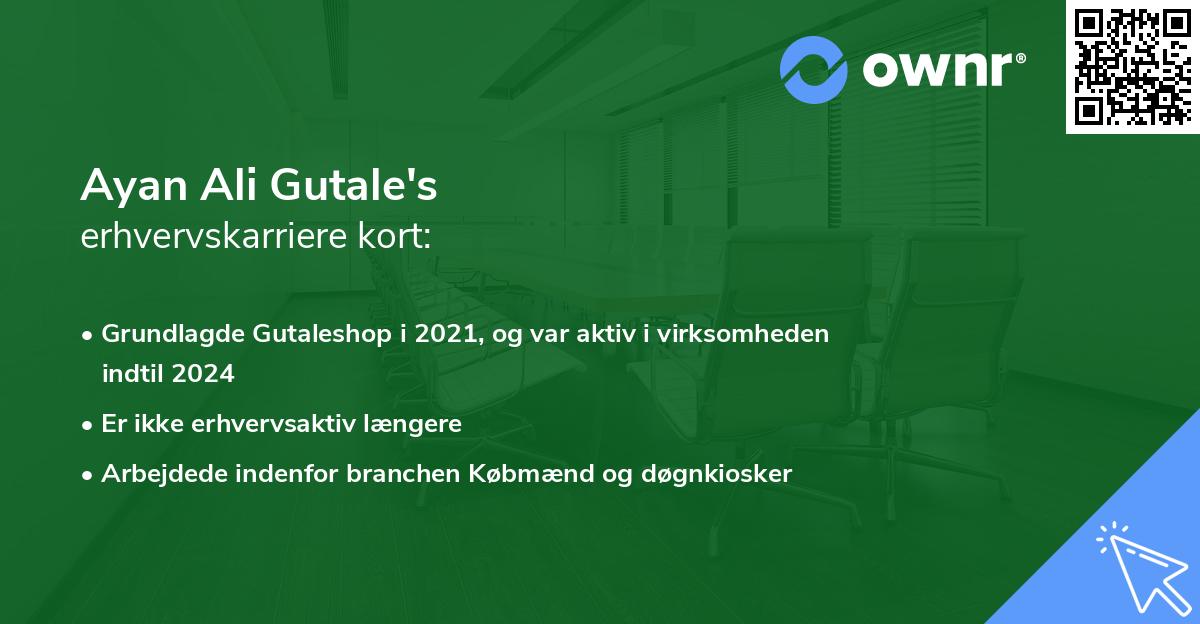 ownr®

Ayan Ali Gutale's
erhvervskarriere kort:

• Grundlagde Gutaleshop i 2021, og var aktiv i virksomheden indtil 2024
• Er ikke erhvervsaktiv længere
• Arbejdede indenfor branchen Købmænd og døgnkiosker